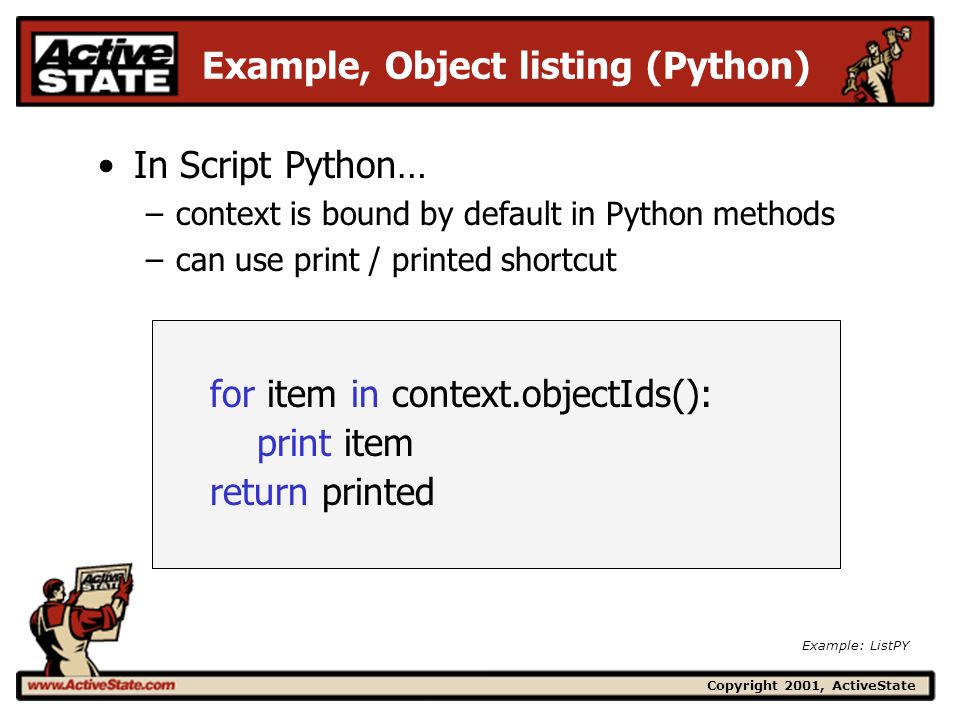 Active STATE

Example, Object listing (Python)

• In Script Python…
– context is bound by default in Python methods
– can use print / printed shortcut

for item in context.objectIds():
    print item
return printed

Active STATE

Example: ListPY

www.ActiveState.com

Copyright 2001, ActiveState